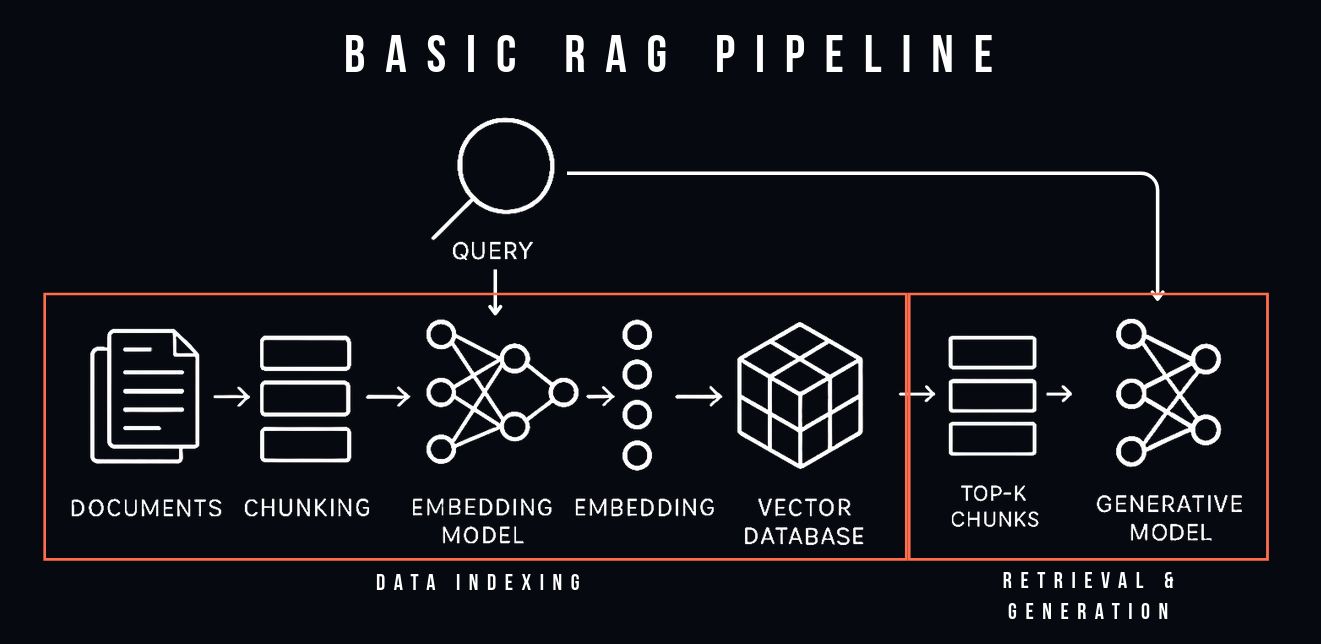 BASIC RAG PIPELINE

QUERY

DOCUMENTS

CHUNKING

EMBEDDING MODEL

EMBEDDING

VECTOR DATABASE

TOP-K CHUNKS

GENERATIVE MODEL

DATA INDEXING

RETRIEVAL & GENERATION